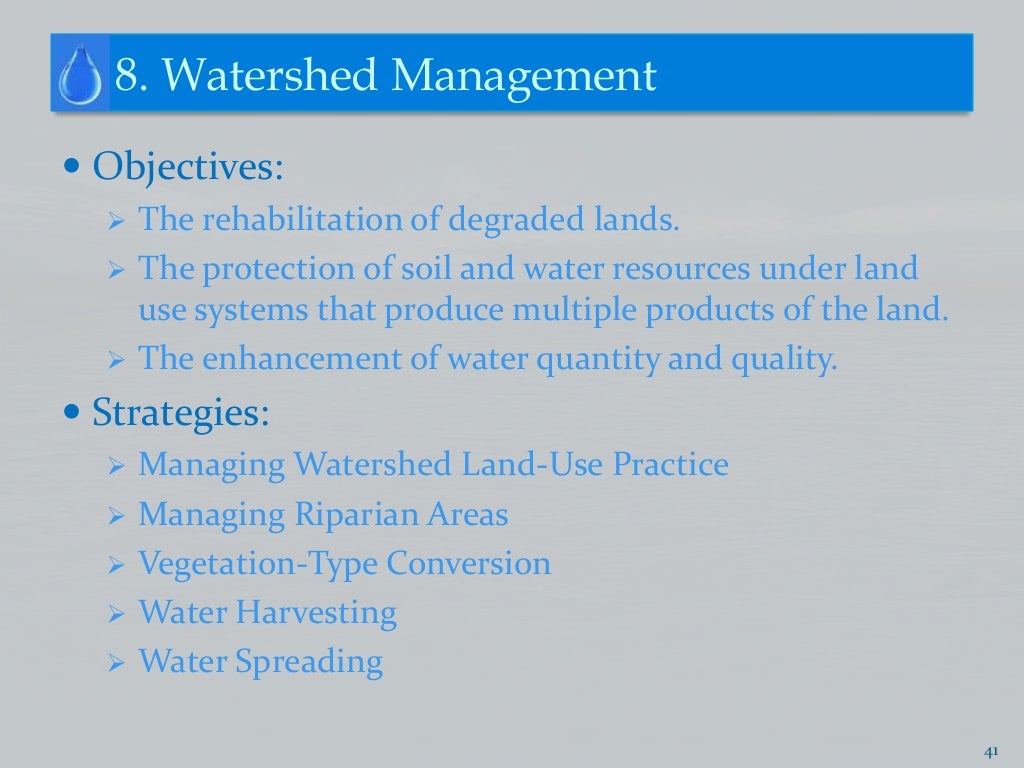 8. Watershed Management

• Objectives:
➢ The rehabilitation of degraded lands.
➢ The protection of soil and water resources under land use systems that produce multiple products of the land.
➢ The enhancement of water quantity and quality.

• Strategies:
➢ Managing Watershed Land-Use Practice
➢ Managing Riparian Areas
➢ Vegetation-Type Conversion
➢ Water Harvesting
➢ Water Spreading

41